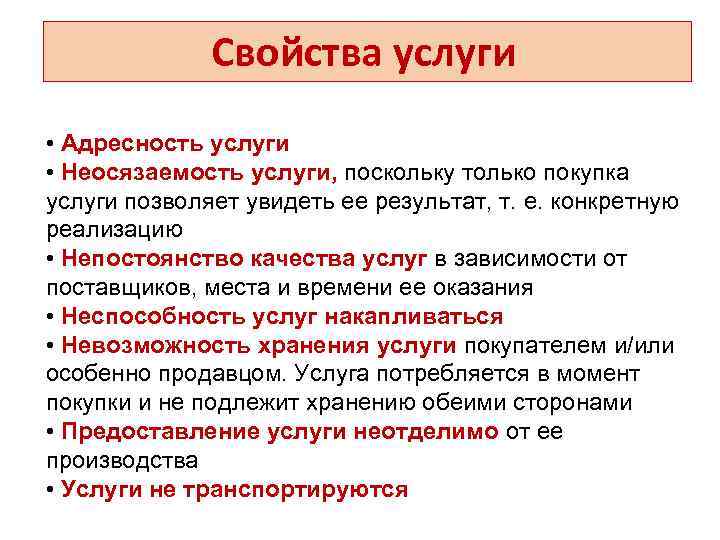 Свойства услуги

• Адресность услуги
• Неосязаемость услуги, поскольку только покупка услуги позволяет увидеть ее результат, т. е. конкретную реализацию
• Непостоянство качества услуг в зависимости от поставщиков, места и времени ее оказания
• Неспособность услуг накапливаться
• Невозможность хранения услуги покупателем и/или особенно продавцом. Услуга потребляется в момент покупки и не подлежит хранению обеими сторонами
• Предоставление услуги неотделимо от ее производства
• Услуги не транспортируются